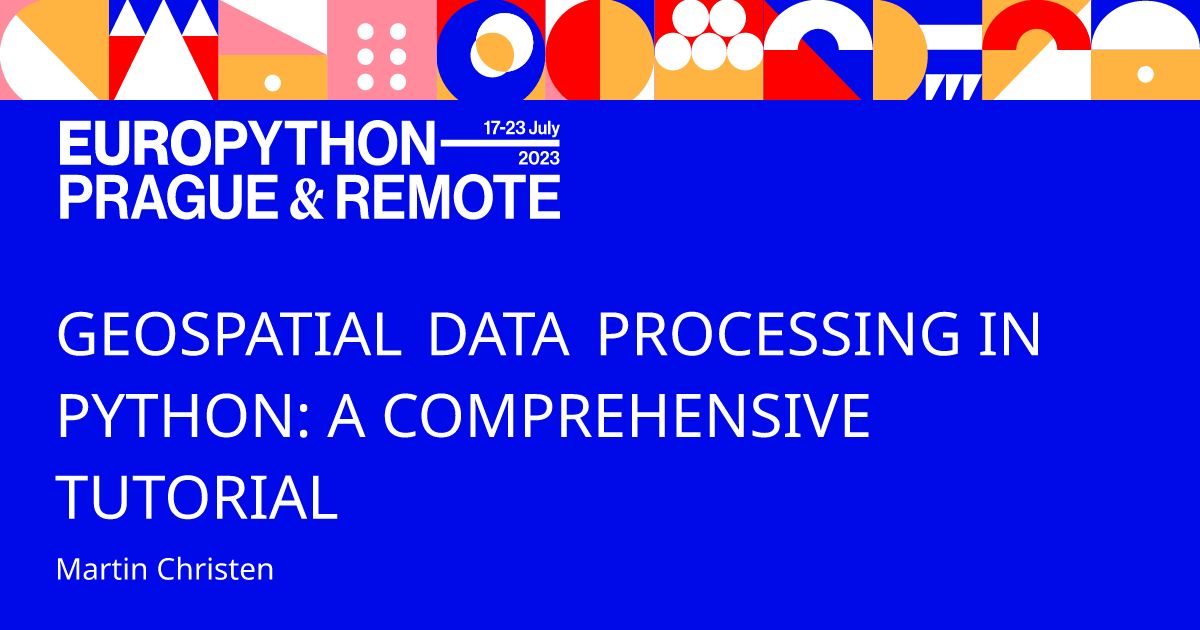 EUROPYTHON 17-23 July 2023
PRAGUE & REMOTE

GEOSPATIAL DATA PROCESSING IN PYTHON: A COMPREHENSIVE TUTORIAL

Martin Christen